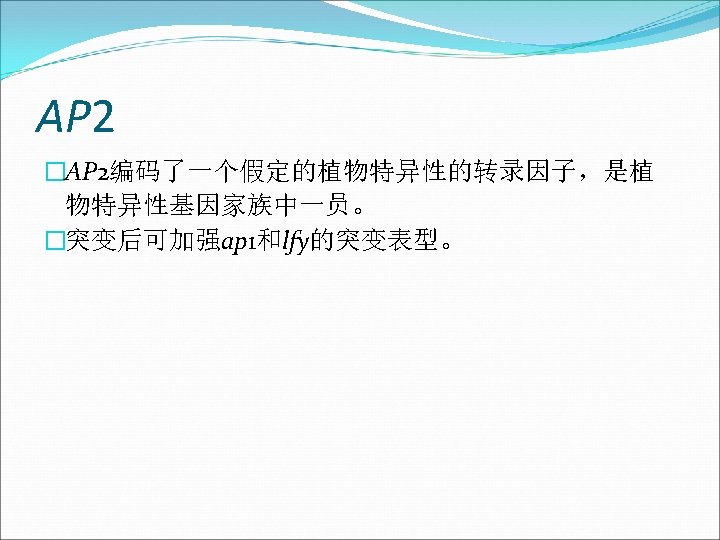 AP2

□AP2编码了一个假定的植物特异性的转录因子，是植物特异性基因家族中一员。

□突变后可加强ap1和lfy的突变表型。